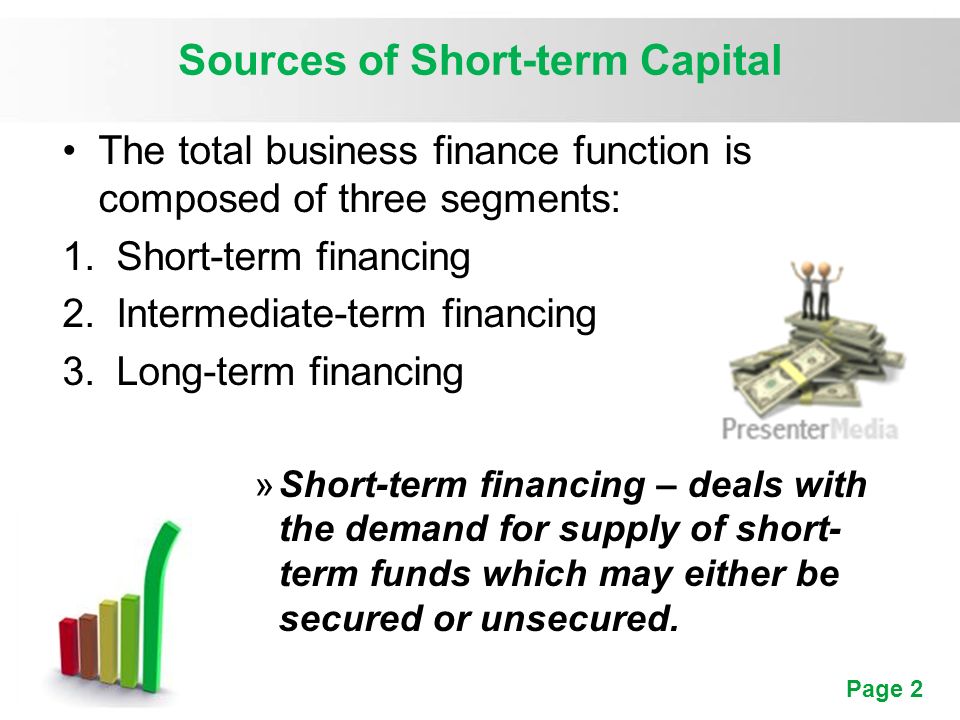 Sources of Short-term Capital

• The total business finance function is composed of three segments:

1. Short-term financing
2. Intermediate-term financing
3. Long-term financing

PresenterMedia

» Short-term financing – deals with the demand for supply of short-term funds which may either be secured or unsecured.

Page 2